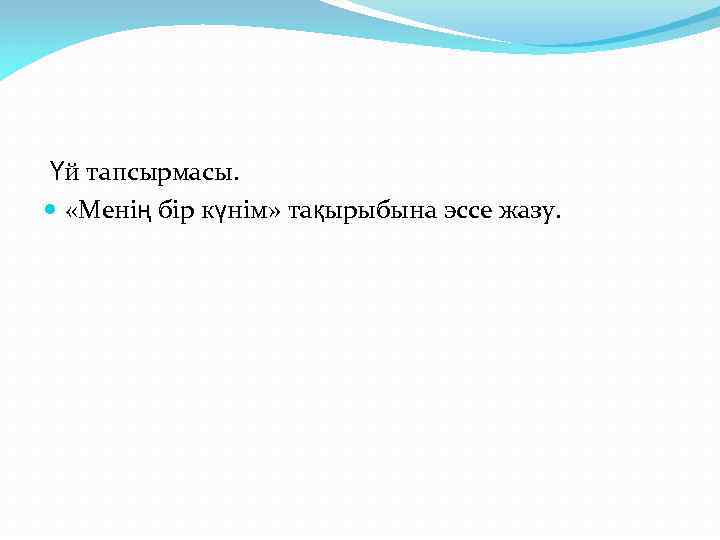 Үй тапсырмасы.

«Менің бір күнім» тақырыбына эссе жазу.